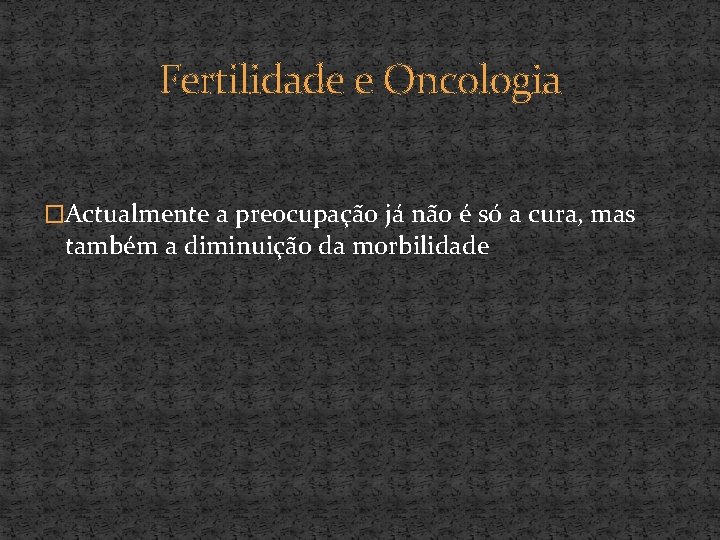 Fertilidade e Oncologia

Actualmente a preocupação já não é só a cura, mas também a diminuição da morbilidade